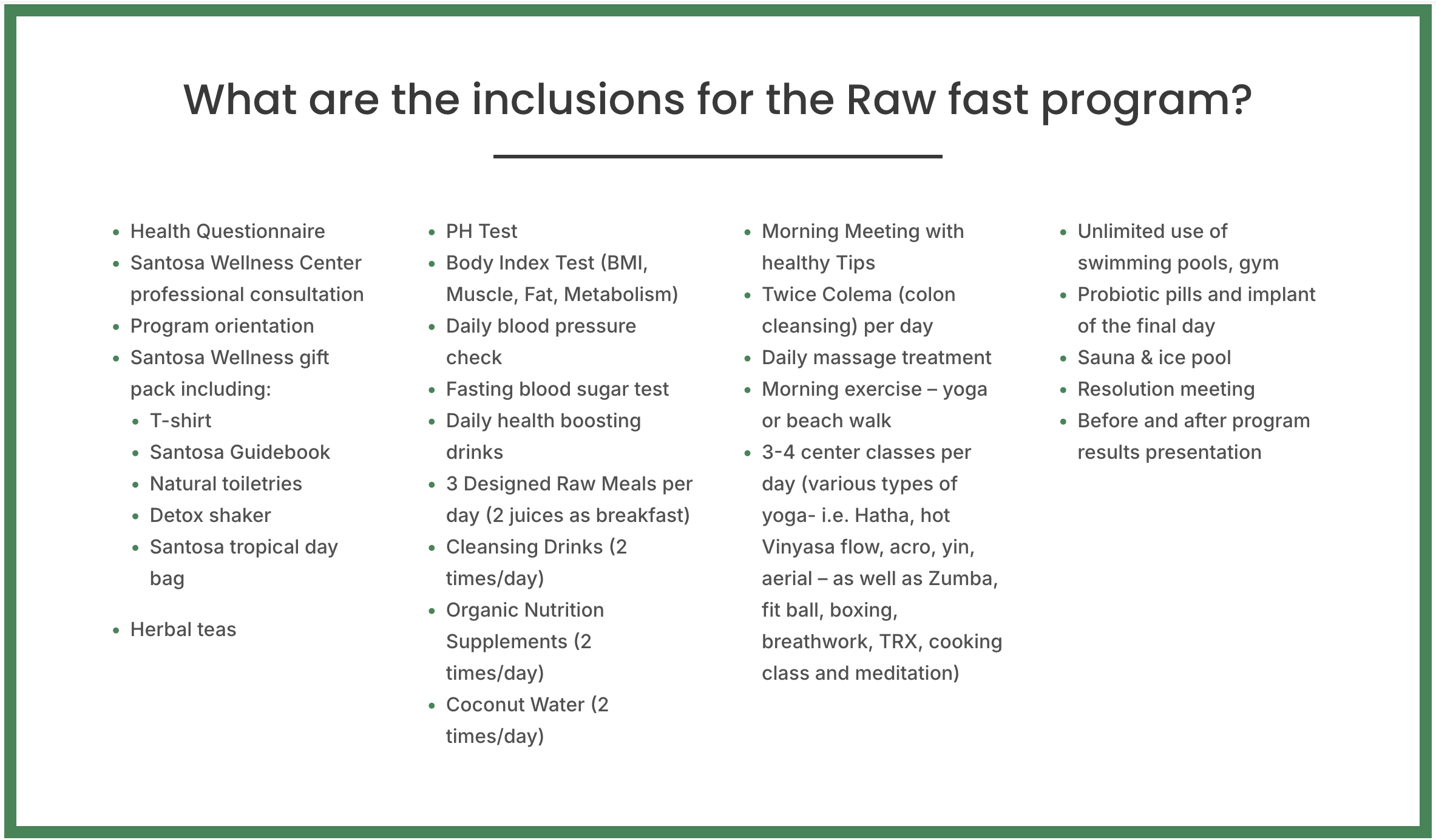 What are the inclusions for the Raw fast program?

- Health Questionnaire
- Santosa Wellness Center professional consultation
- Program orientation
- Santosa Wellness gift pack including:
  - T-shirt
  - Santosa Guidebook
  - Natural toiletries
  - Detox shaker
  - Santosa tropical day bag
- Herbal teas

- PH Test
- Body Index Test (BMI, Muscle, Fat, Metabolism)
- Daily blood pressure check
- Fasting blood sugar test
- Daily health boosting drinks
- 3 Designed Raw Meals per day (2 juices as breakfast)
- Cleansing Drinks (2 times/day)
- Organic Nutrition Supplements (2 times/day)
- Coconut Water (2 times/day)

- Morning Meeting with healthy Tips
- Twice Colema (colon cleansing) per day
- Daily massage treatment
- Morning exercise – yoga or beach walk
- 3-4 center classes per day (various types of yoga- i.e. Hatha, hot Vinyasa flow, acro, yin, aerial – as well as Zumba, fit ball, boxing, breathwork, TRX, cooking class and meditation)

- Unlimited use of swimming pools, gym
- Probiotic pills and implant of the final day
- Sauna & ice pool
- Resolution meeting
- Before and after program results presentation